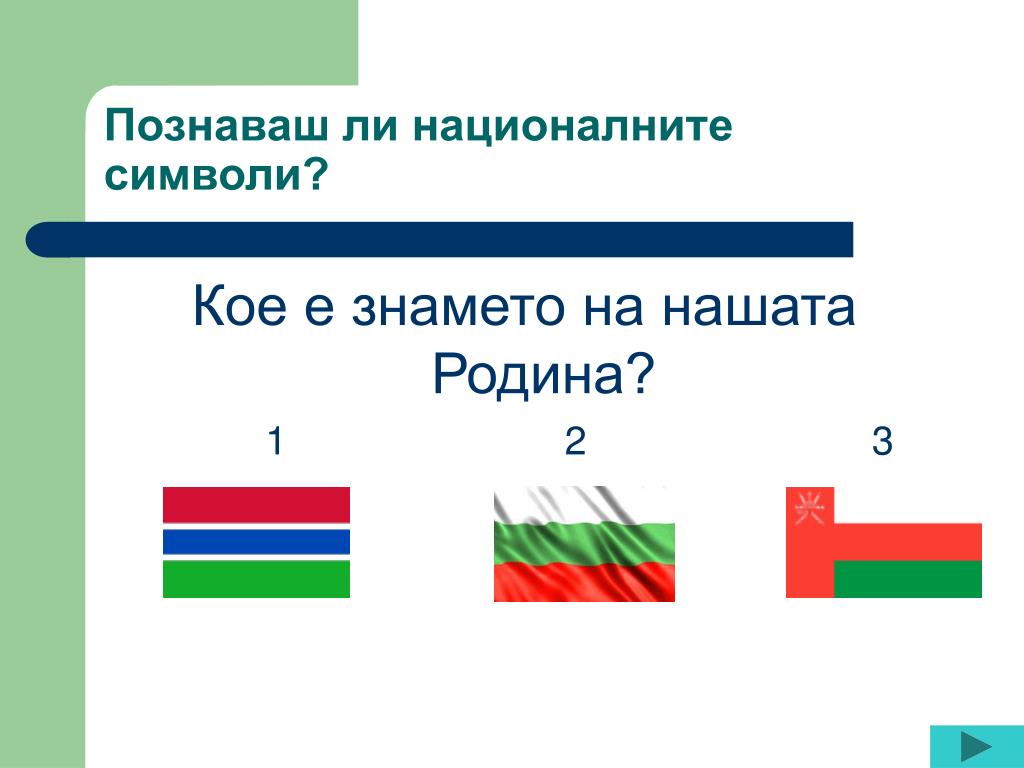 Познаваш ли националните символи?

Кое е знамето на нашата Родина?

1

2

3